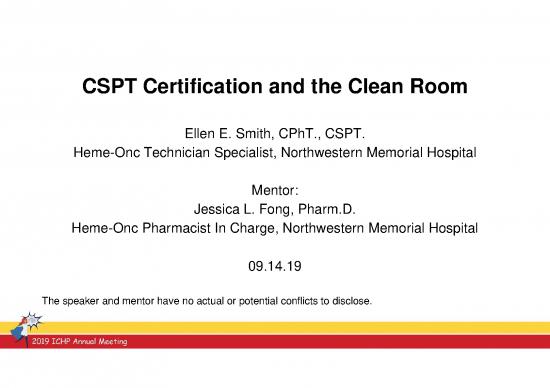 CSPT Certification and the Clean Room

Ellen E. Smith, CPhT., CSPT.
Heme-Onc Technician Specialist, Northwestern Memorial Hospital

Mentor:
Jessica L. Fong, Pharm.D.
Heme-Onc Pharmacist In Charge, Northwestern Memorial Hospital

09.14.19

The speaker and mentor have no actual or potential conflicts to disclose.

2019 ICHP Annual Meeting